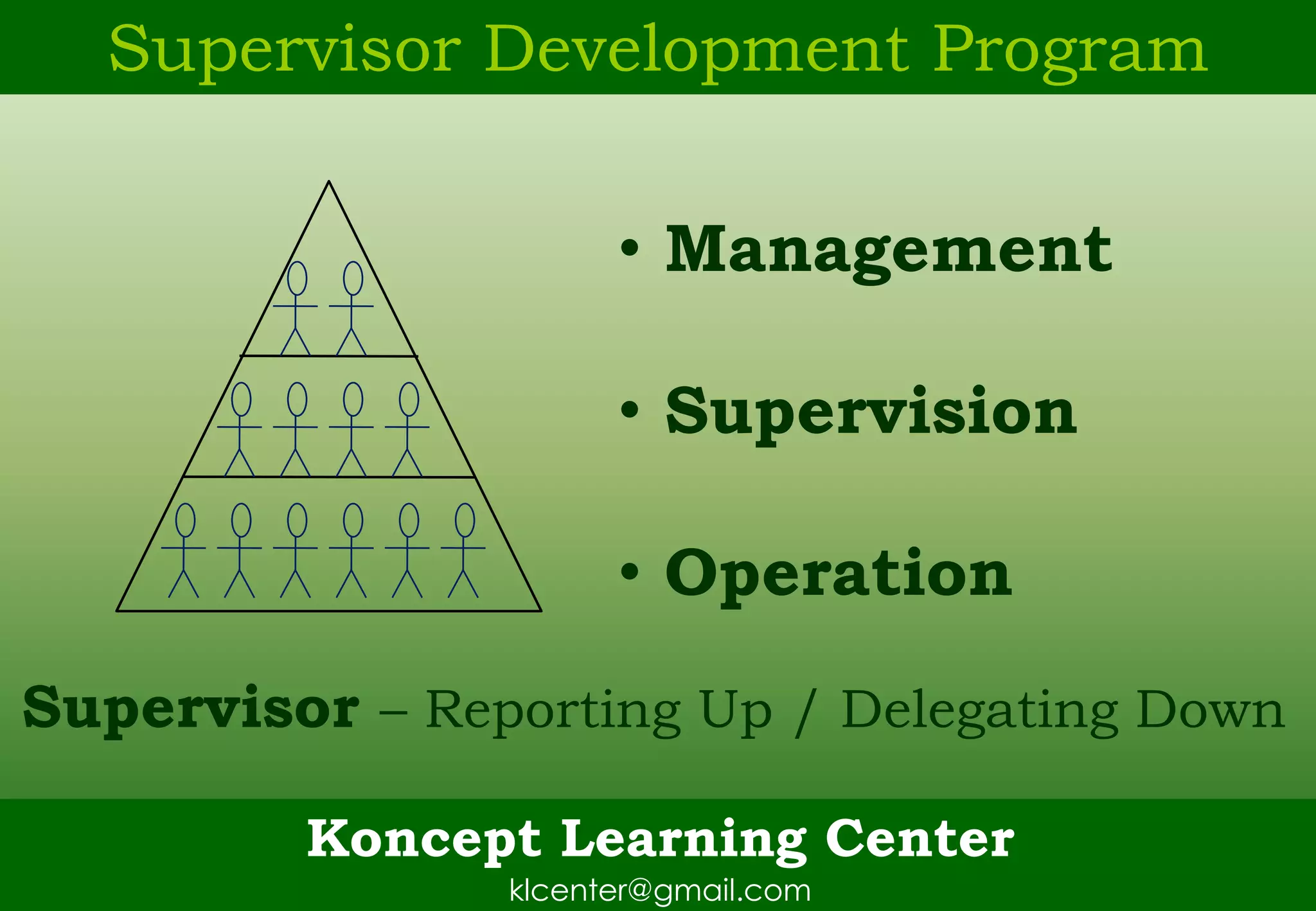 Supervisor Development Program

• Management

• Supervision

• Operation

Supervisor – Reporting Up / Delegating Down

Koncept Learning Center
klcenter@gmail.com